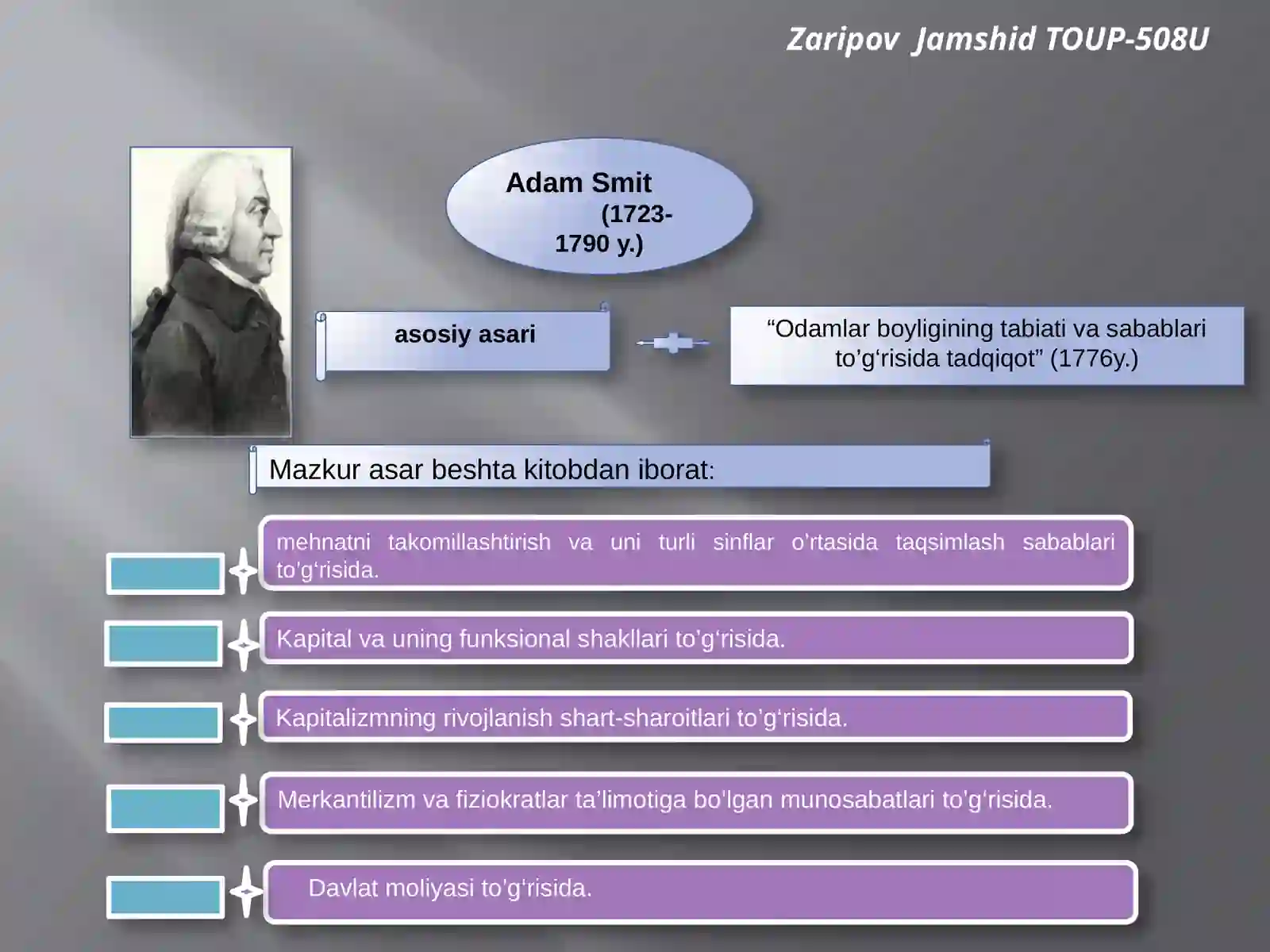 Zaripov Jamshid TOUP-508U

Adam Smit (1723-1790 y.)

asosiy asari

“Odamlar boyligining tabiati va sabablari to’g‘risida tadqiqot” (1776y.)

Mazkur asar beshta kitobdan iborat:

mehnatni takomillashtirish va uni turli sinflar o’rtasida taqsimlash sabablari to’g‘risida.

Kapital va uning funksional shakllari to’g‘risida.

Kapitalizmning rivojlanish shart-sharoitlari to’g‘risida.

Merkantilizm va fiziokratlar ta’limotiga bo'lgan munosabatlari to’g‘risida.

Davlat moliyasi to'g'risida.